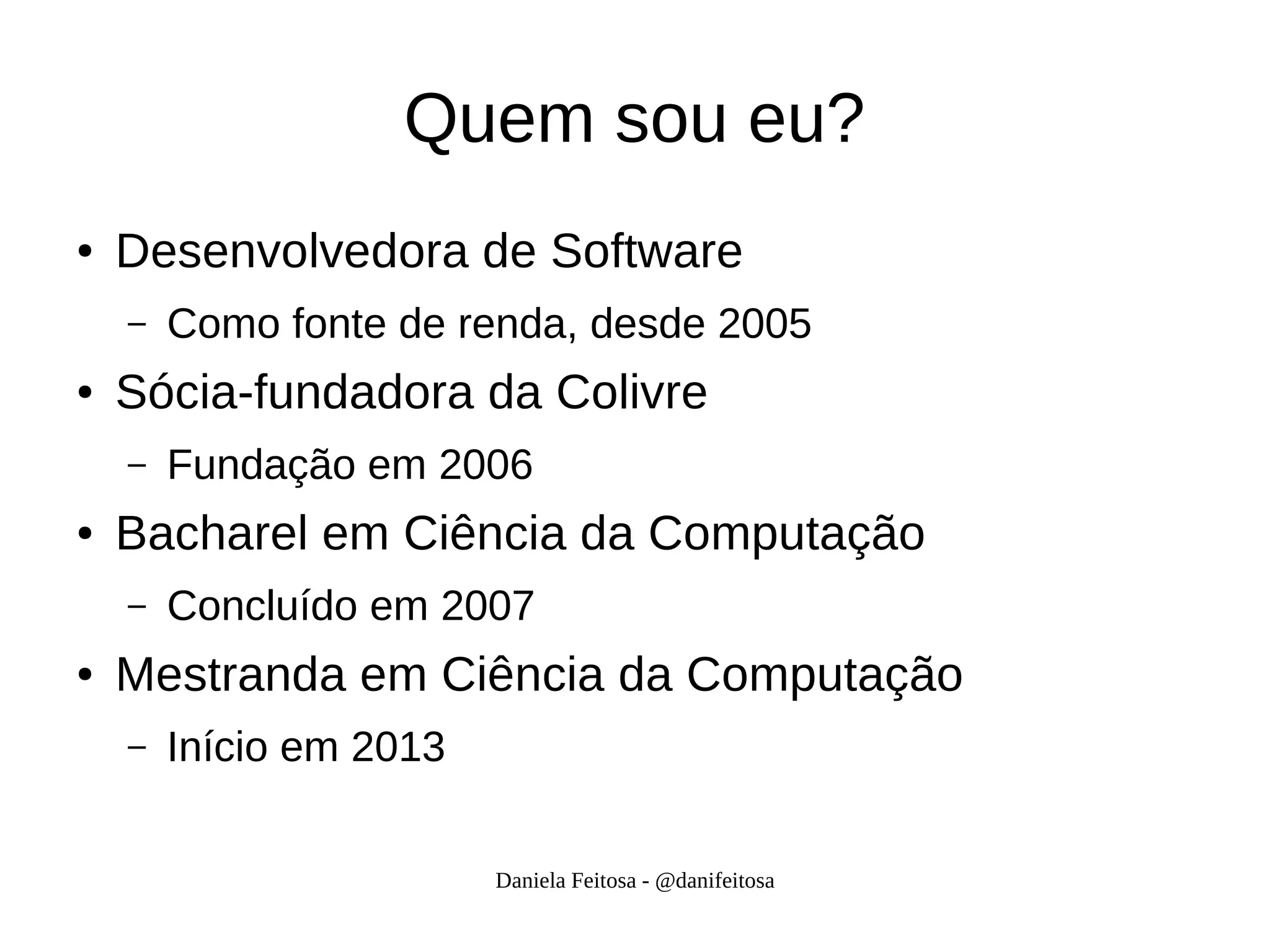 Quem sou eu?

• Desenvolvedora de Software
  – Como fonte de renda, desde 2005
• Sócia-fundadora da Colivre
  – Fundação em 2006
• Bacharel em Ciência da Computação
  – Concluído em 2007
• Mestranda em Ciência da Computação
  – Início em 2013

Daniela Feitosa - @danifeitosa